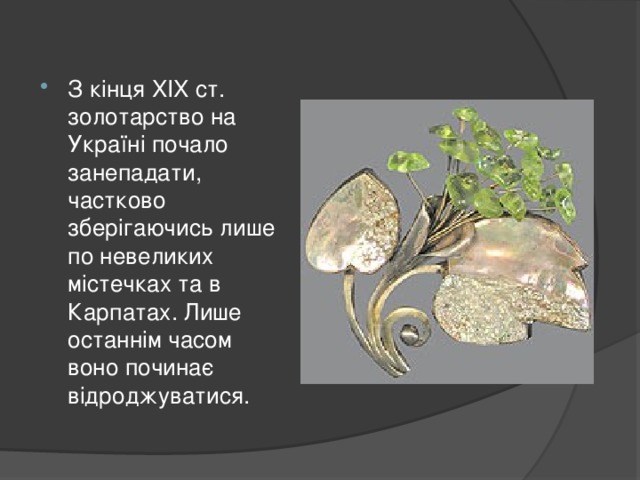 З кінця XIX ст. золотарство на Україні почало занепадати, частково зберігаючись лише по невеликих містечках та в Карпатах. Лише останнім часом воно починає відроджуватися.